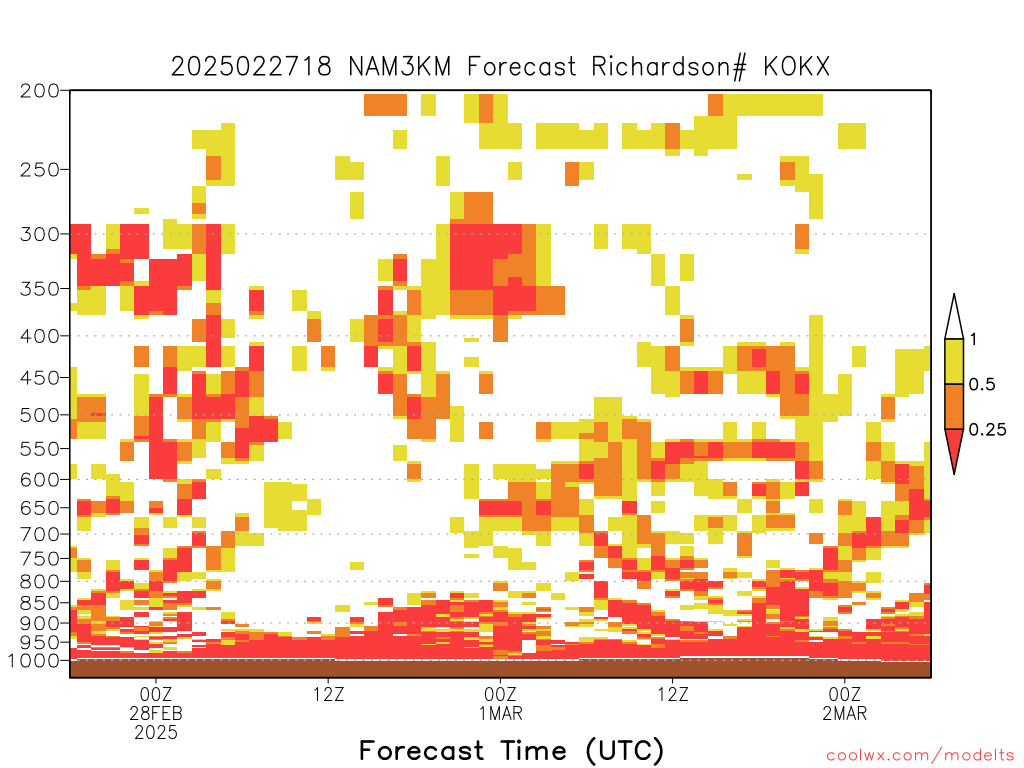 2025022718 NAM3KM Forecast Richardson# KOKX

200
250
300
350
400
450
500
550
600
650
700
750
800
850
900
950
1000

1
0.5
0.25

00Z
28FEB
2025

12Z

00Z
1MAR

12Z

00Z
2MAR

Forecast Time (UTC)

coolwx.com/modelts